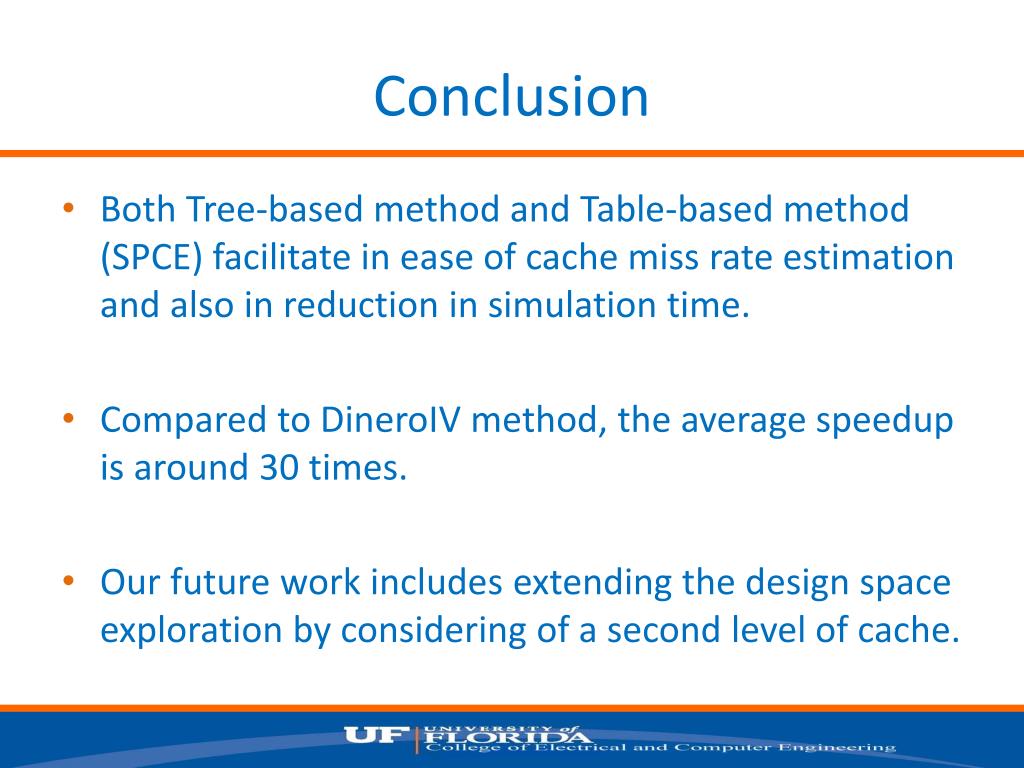 Conclusion

• Both Tree-based method and Table-based method (SPCE) facilitate in ease of cache miss rate estimation and also in reduction in simulation time.

• Compared to DineroIV method, the average speedup is around 30 times.

• Our future work includes extending the design space exploration by considering of a second level of cache.

UF UNIVERSITY of FLORIDA
College of Electrical and Computer Engineering